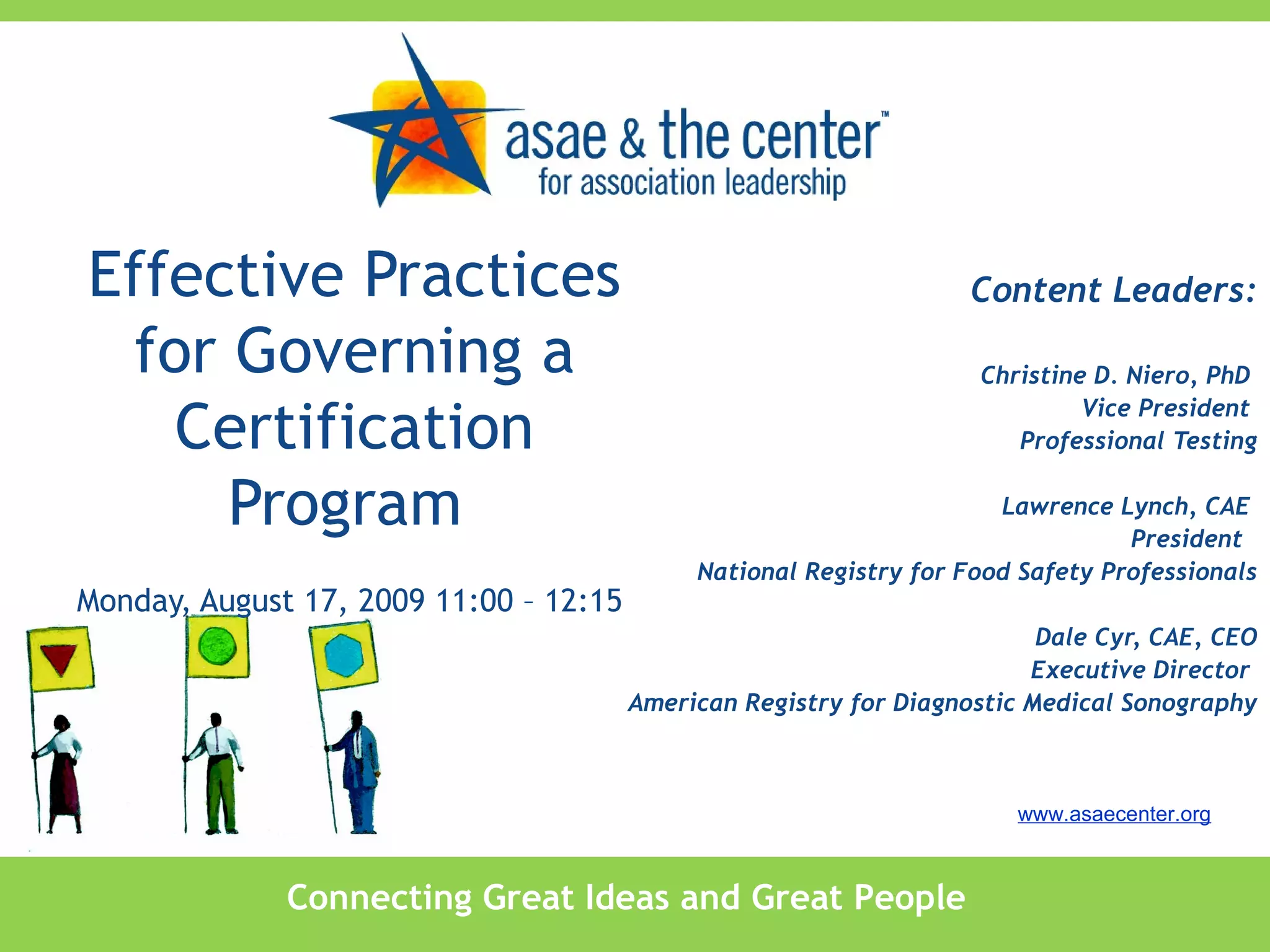 asae & the center™
for association leadership

Effective Practices for Governing a Certification Program

Monday, August 17, 2009 11:00 – 12:15

Content Leaders:

Christine D. Niero, PhD
Vice President
Professional Testing

Lawrence Lynch, CAE
President
National Registry for Food Safety Professionals

Dale Cyr, CAE, CEO
Executive Director
American Registry for Diagnostic Medical Sonography

www.asaecenter.org

Connecting Great Ideas and Great People